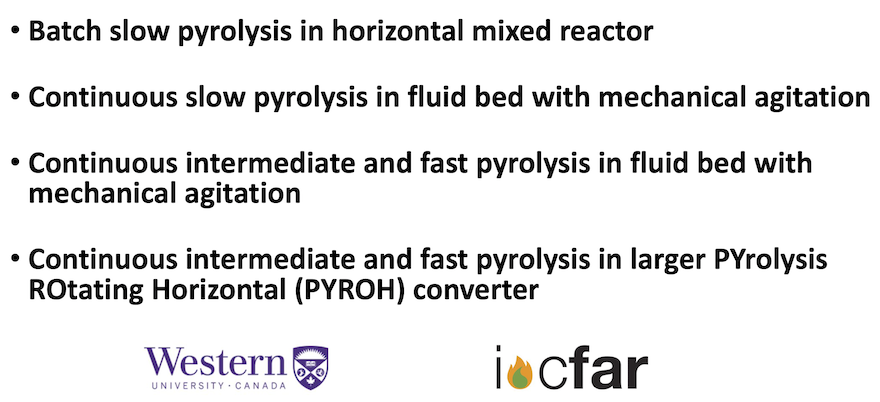 • Batch slow pyrolysis in horizontal mixed reactor

• Continuous slow pyrolysis in fluid bed with mechanical agitation

• Continuous intermediate and fast pyrolysis in fluid bed with mechanical agitation

• Continuous intermediate and fast pyrolysis in larger PYrolysis ROtating Horizontal (PYROH) converter

Western UNIVERSITY · CANADA

icfar